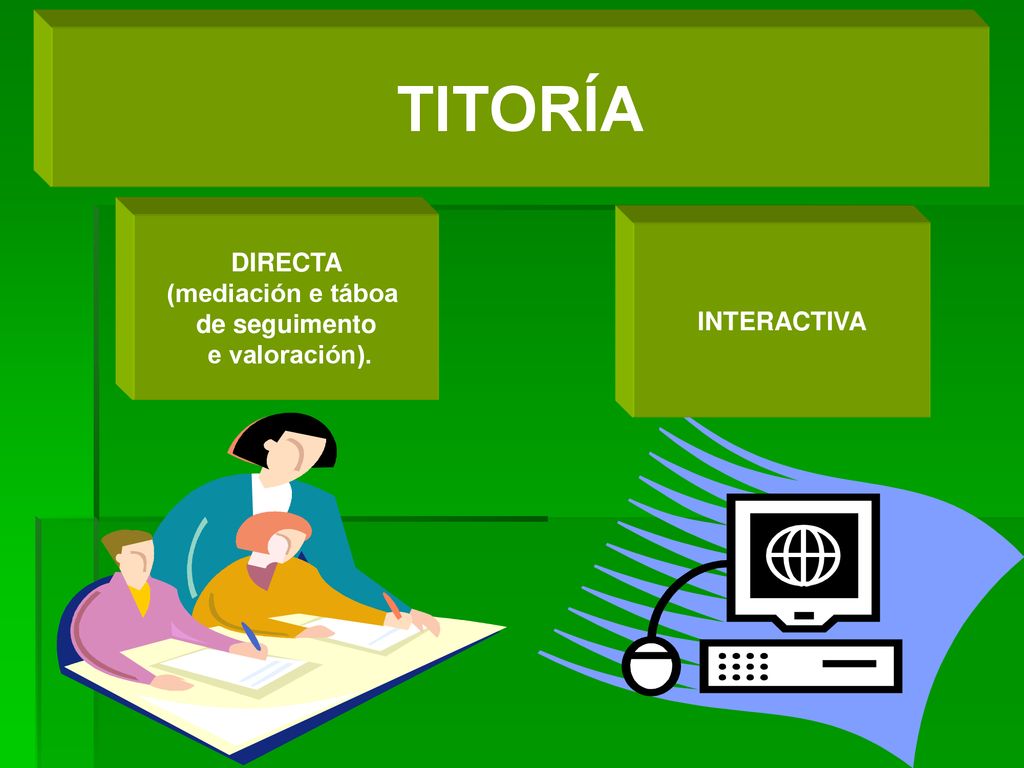 TITORÍA

DIRECTA (mediación e táboa de seguimento e valoración).

INTERACTIVA